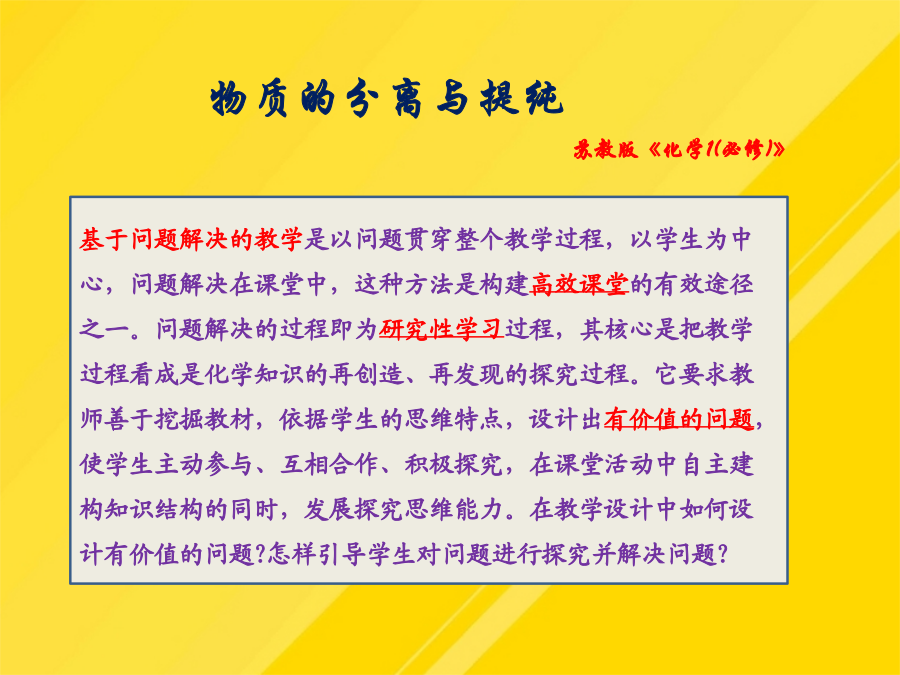 物质的分离与提纯

苏教版《化学1(必修)》

基于问题解决的教学是以问题贯穿整个教学过程，以学生为中心，问题解决在课堂中，这种方法是构建高效课堂的有效途径之一。问题解决的过程即为研究性学习过程，其核心是把教学过程看成是化学知识的再创造、再发现的探究过程。它要求教师善于挖掘教材，依据学生的思维特点，设计出有价值的问题，使学生主动参与、互相合作、积极探究，在课堂活动中自主建构知识结构的同时，发展探究思维能力。在教学设计中如何设计有价值的问题?怎样引导学生对问题进行探究并解决问题?